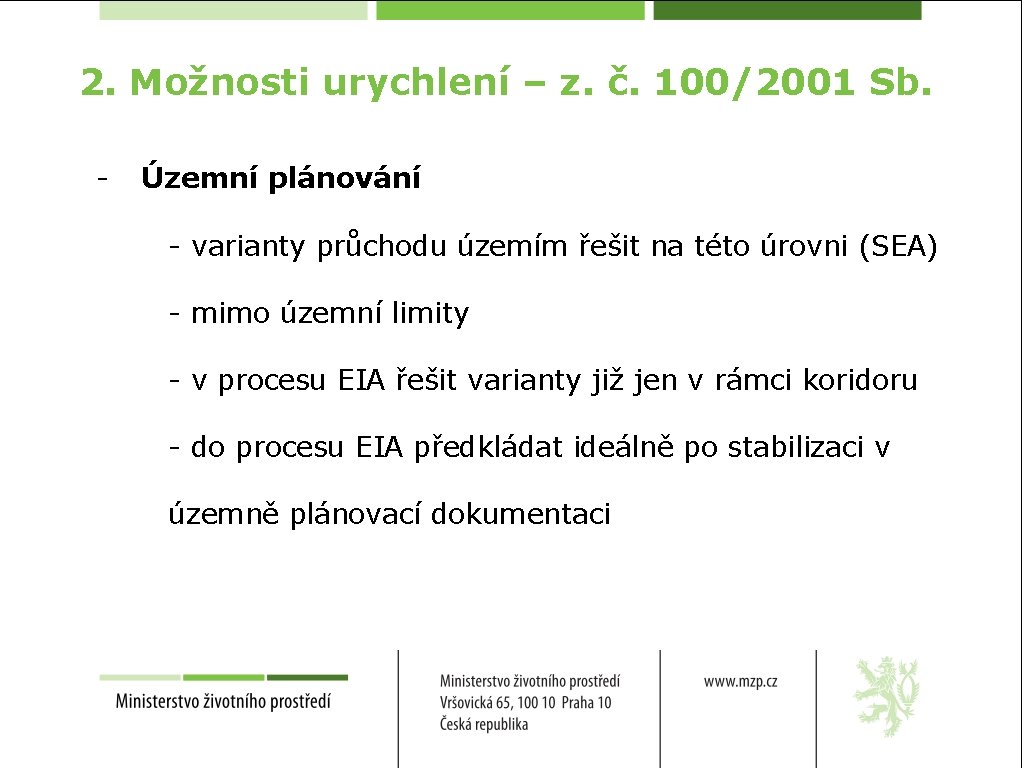 2. Možnosti urychlení – z. č. 100/2001 Sb.

- Územní plánování

- varianty průchodu územím řešit na této úrovni (SEA)

- mimo územní limity

- v procesu EIA řešit varianty již jen v rámci koridoru

- do procesu EIA předkládat ideálně po stabilizaci v územně plánovací dokumentaci

Ministerstvo životního prostředí

Ministerstvo životního prostředí
Vršovická 65, 100 10 Praha 10
Česká republika

www.mzp.cz